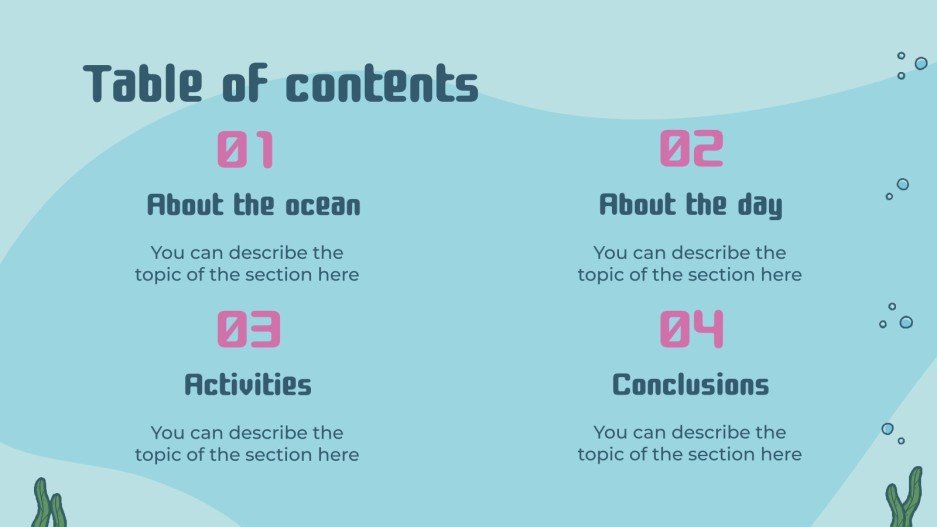 Table of contents

01

About the ocean

You can describe the topic of the section here

02

About the day

You can describe the topic of the section here

03

Activities

You can describe the topic of the section here

04

Conclusions

You can describe the topic of the section here